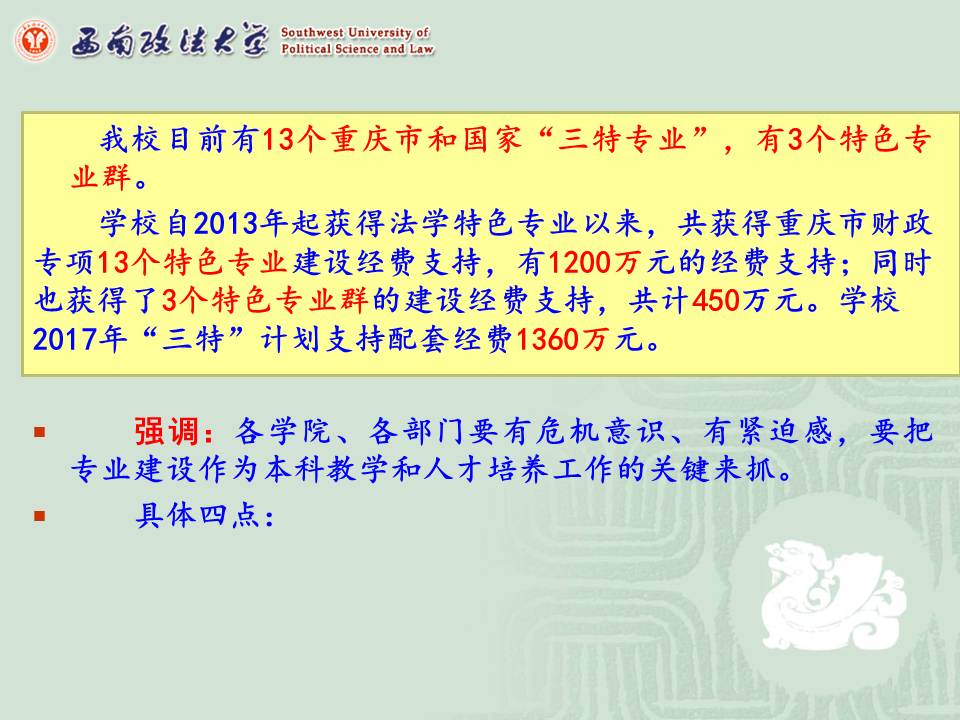 西南政法大学 Southwest University of Political Science and Law

我校目前有13个重庆市和国家“三特专业”，有3个特色专业群。

学校自2013年起获得法学特色专业以来，共获得重庆市财政专项13个特色专业建设经费支持，有1200万元的经费支持；同时也获得了3个特色专业群的建设经费支持，共计450万元。学校2017年“三特”计划支持配套经费1360万元。

强调：各学院、各部门要有危机意识、有紧迫感，要把专业建设作为本科教学和人才培养工作的关键来抓。

具体四点：